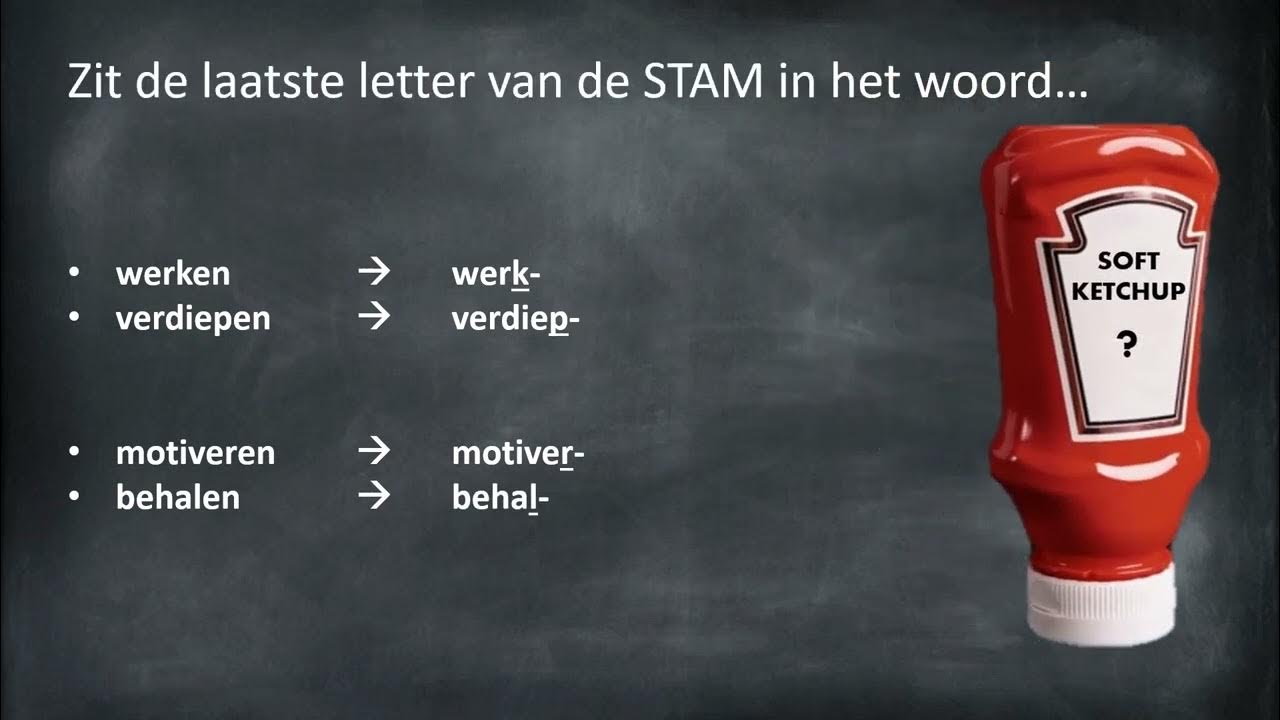 Zit de laatste letter van de STAM in het woord…

• werken → werk-
• verdiepen → verdiep-

• motiveren → motiver-
• behalen → behal-

SOFT KETCHUP
?